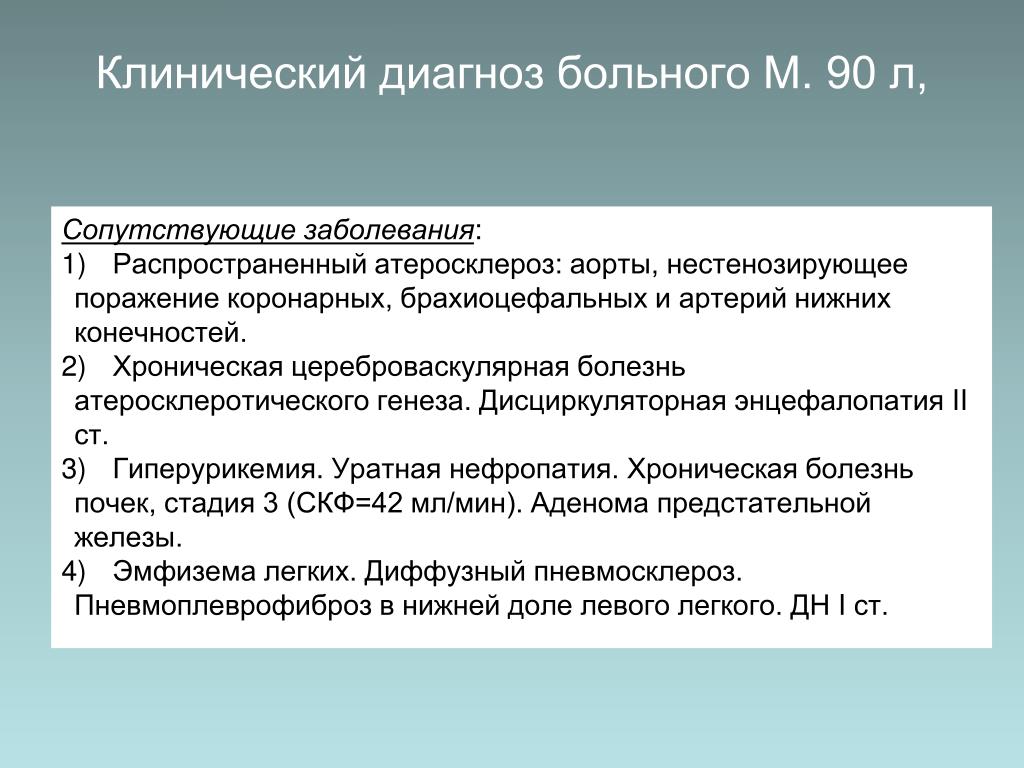 Клинический диагноз больного М. 90 л,

Сопутствующие заболевания:

1) Распространенный атеросклероз: аорты, нестенозирующее поражение коронарных, брахиоцефальных и артерий нижних конечностей.

2) Хроническая цереброваскулярная болезнь атеросклеротического генеза. Дисциркуляторная энцефалопатия II ст.

3) Гиперурикемия. Уратная нефропатия. Хроническая болезнь почек, стадия 3 (СКФ=42 мл/мин). Аденома предстательной железы.

4) Эмфизема легких. Диффузный пневмосклероз. Пневмоплеврофиброз в нижней доле левого легкого. ДН I ст.